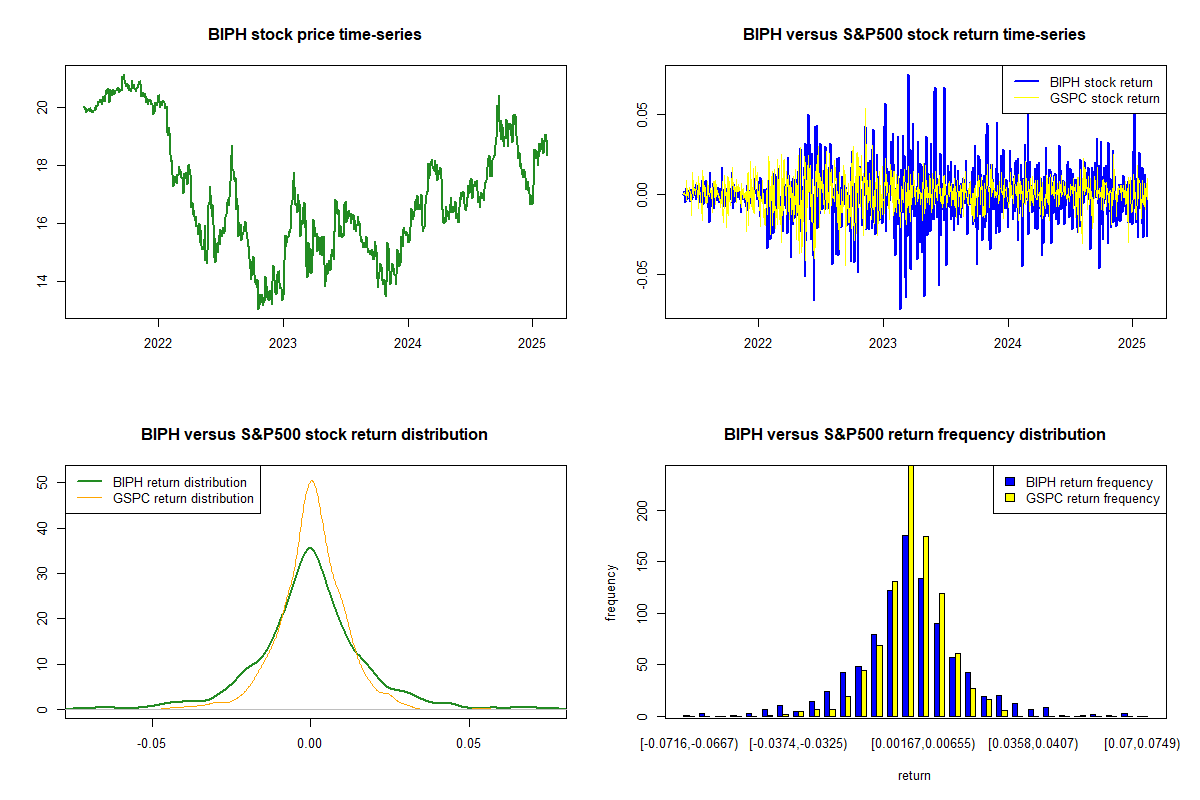 BIPH stock price time-series

20
18
16
14

2022
2023
2024
2025

BIPH versus S&P500 stock return time-series

BIPH stock return
GSPC stock return

0.05
0.00
-0.05

2022
2023
2024
2025

BIPH versus S&P500 stock return distribution

BIPH return distribution
GSPC return distribution

50
40
30
20
10
0

-0.05
0.00
0.05

BIPH versus S&P500 return frequency distribution

BIPH return frequency
GSPC return frequency

frequency

200
150
100
50
0

[-0.0716,-0.0667)
[-0.0374,-0.0325)
[0.00167,0.00655)
[0.0358,0.0407)
[0.07,0.0749)

return